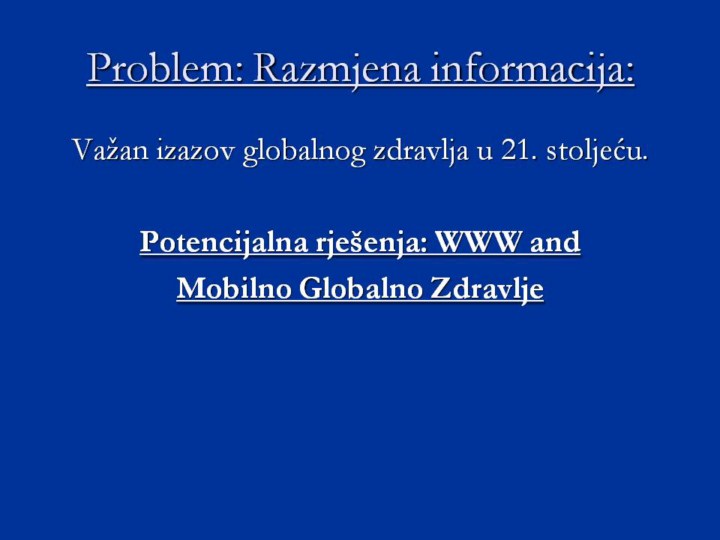 Problem: Razmjena informacija:

Važan izazov globalnog zdravlja u 21. stoljeću.

Potencijalna rješenja: WWW and Mobilno Globalno Zdravlje